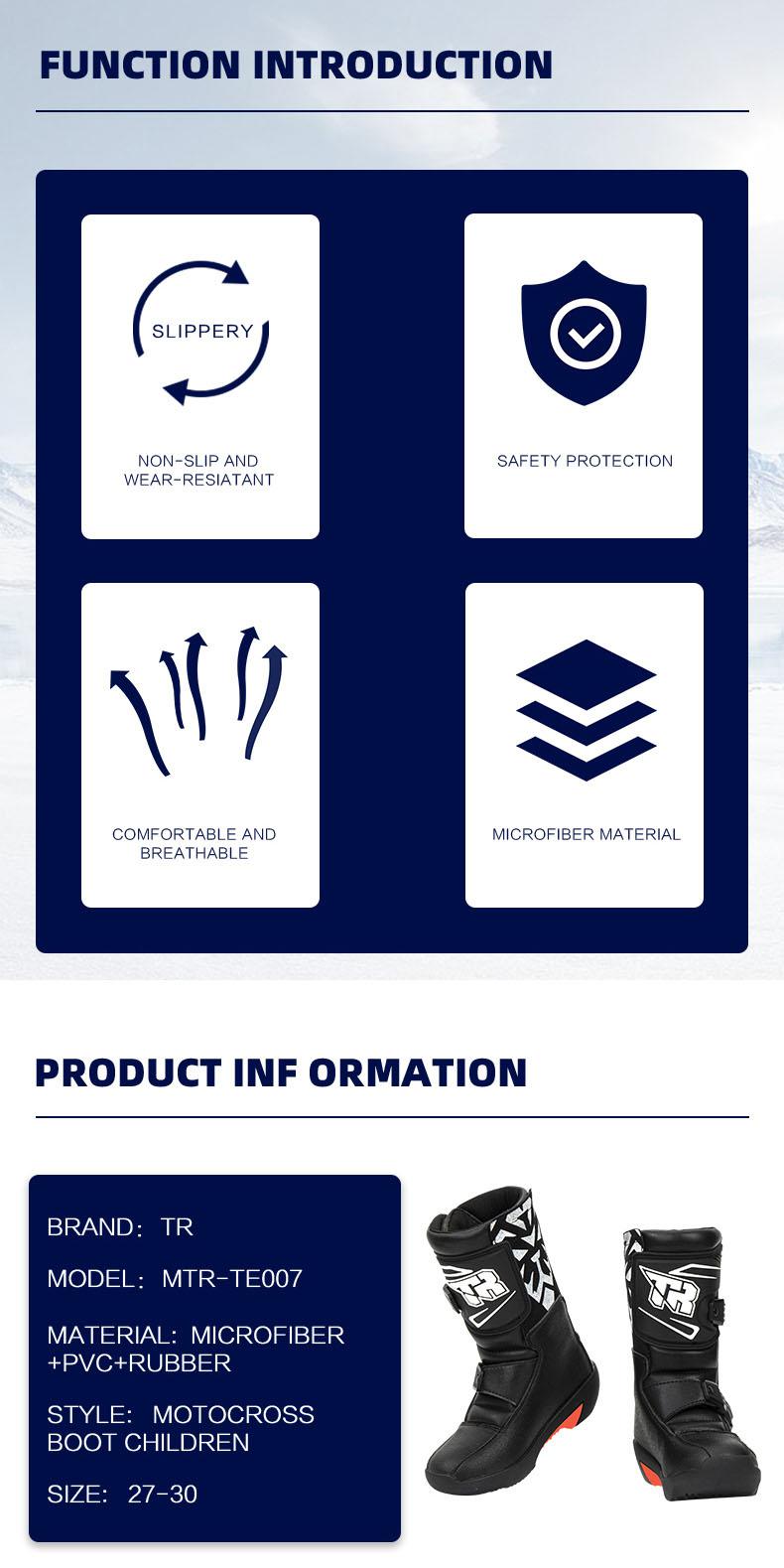 FUNCTION INTRODUCTION

SLIPPERY

NON-SLIP AND WEAR-RESIATANT

SAFETY PROTECTION

COMFORTABLE AND BREATHABLE

MICROFIBER MATERIAL

PRODUCT INF ORMATION

BRAND: TR

MODEL: MTR-TE007

MATERIAL: MICROFIBER +PVC+RUBBER

STYLE: MOTOCROSS BOOT CHILDREN

SIZE: 27-30

TR

TR